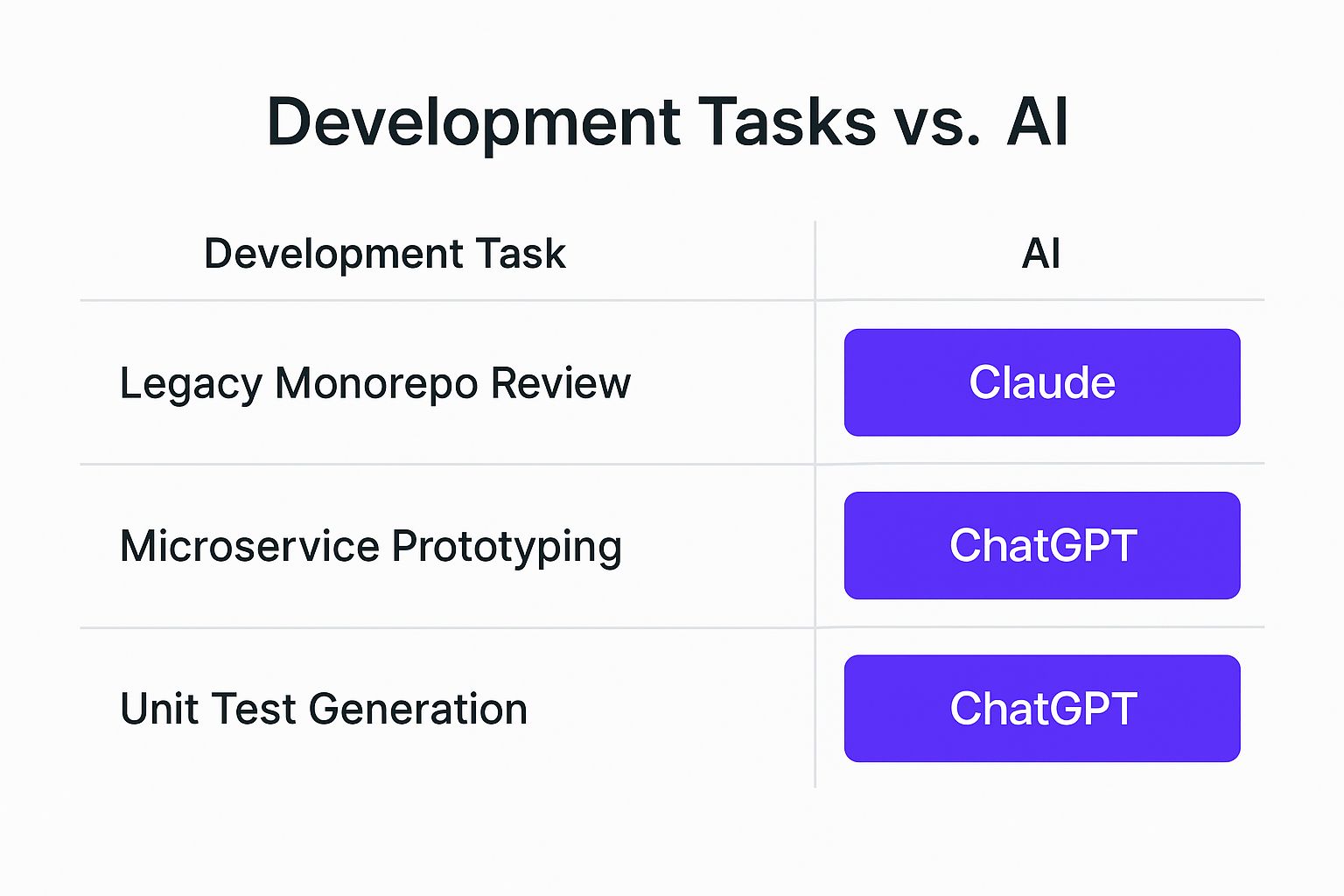 Development Tasks vs. AI

| Development Task | AI |
|---|---|
| Legacy Monorepo Review | Claude |
| Microservice Prototyping | ChatGPT |
| Unit Test Generation | ChatGPT |